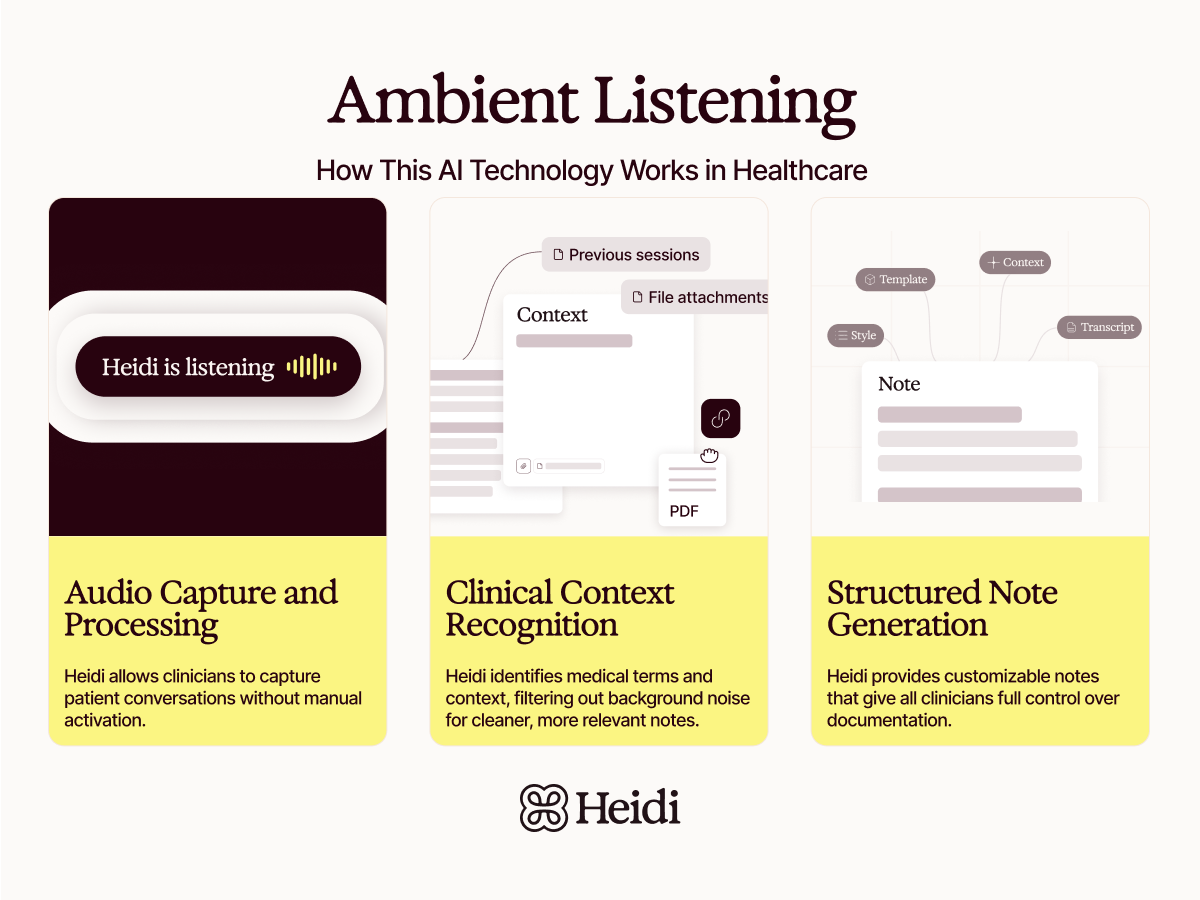 Ambient Listening

How This AI Technology Works in Healthcare

Heidi is listening

Audio Capture and Processing

Heidi allows clinicians to capture patient conversations without manual activation.

Previous sessions

File attachments

Context

PDF

Clinical Context Recognition

Heidi identifies medical terms and context, filtering out background noise for cleaner, more relevant notes.

Template

Context

Style

Transcript

Note

Structured Note Generation

Heidi provides customizable notes that give all clinicians full control over documentation.

Heidi